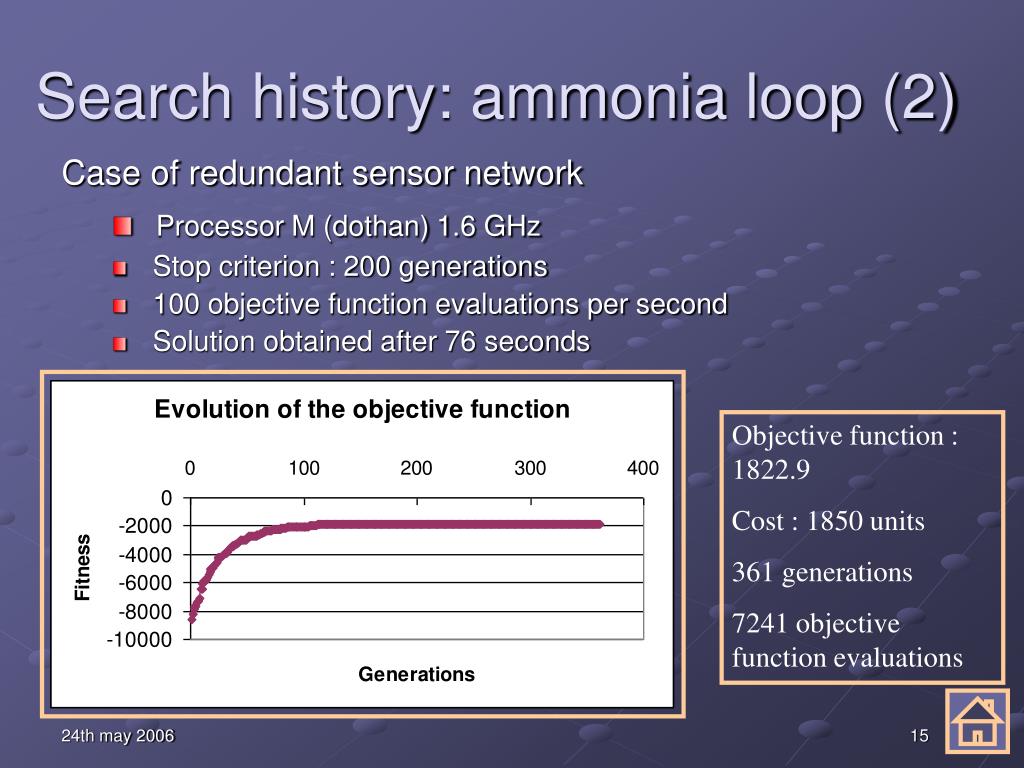 Search history: ammonia loop (2)

Case of redundant sensor network

Processor M (dothan) 1.6 GHz

Stop criterion : 200 generations

100 objective function evaluations per second

Solution obtained after 76 seconds

Evolution of the objective function

0 100 200 300 400

0
-2000
-4000
-6000
-8000
-10000

Fitness

Generations

Objective function : 1822.9

Cost : 1850 units

361 generations

7241 objective function evaluations

24th may 2006

15